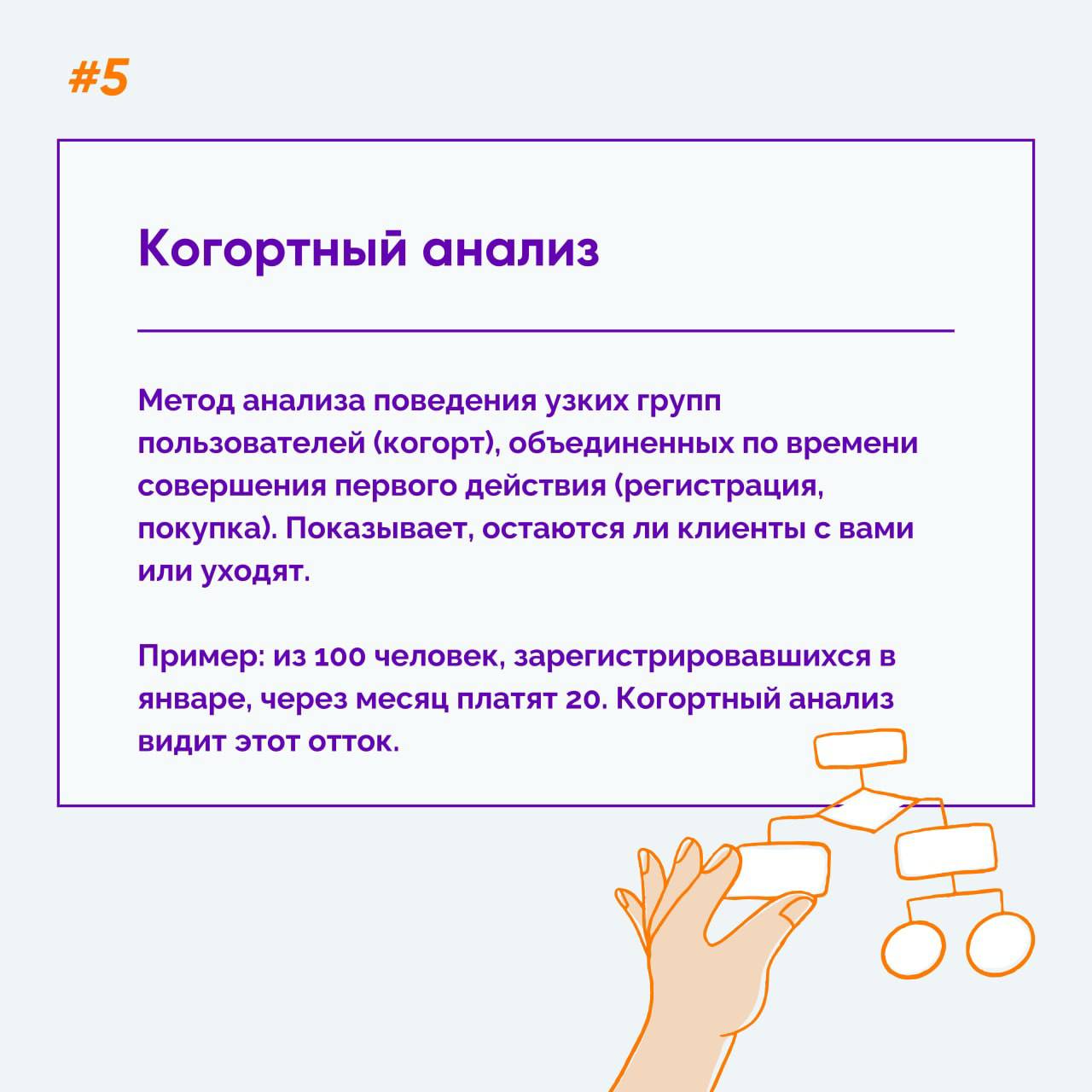 #5

Когортный анализ

Метод анализа поведения узких групп пользователей (когорт), объединенных по времени совершения первого действия (регистрация, покупка). Показывает, остаются ли клиенты с вами или уходят.

Пример: из 100 человек, зарегистрировавшихся в январе, через месяц платят 20. Когортный анализ видит этот отток.